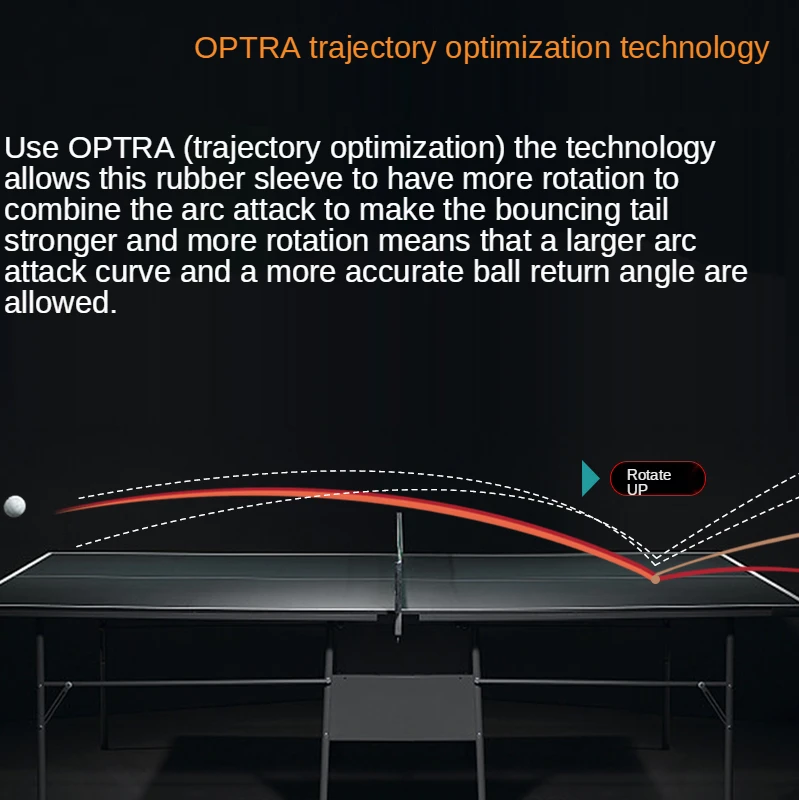 OPTRA trajectory optimization technology

Use OPTRA (trajectory optimization) the technology allows this rubber sleeve to have more rotation to combine the arc attack to make the bouncing tail stronger and more rotation means that a larger arc attack curve and a more accurate ball return angle are allowed.

Rotate UP